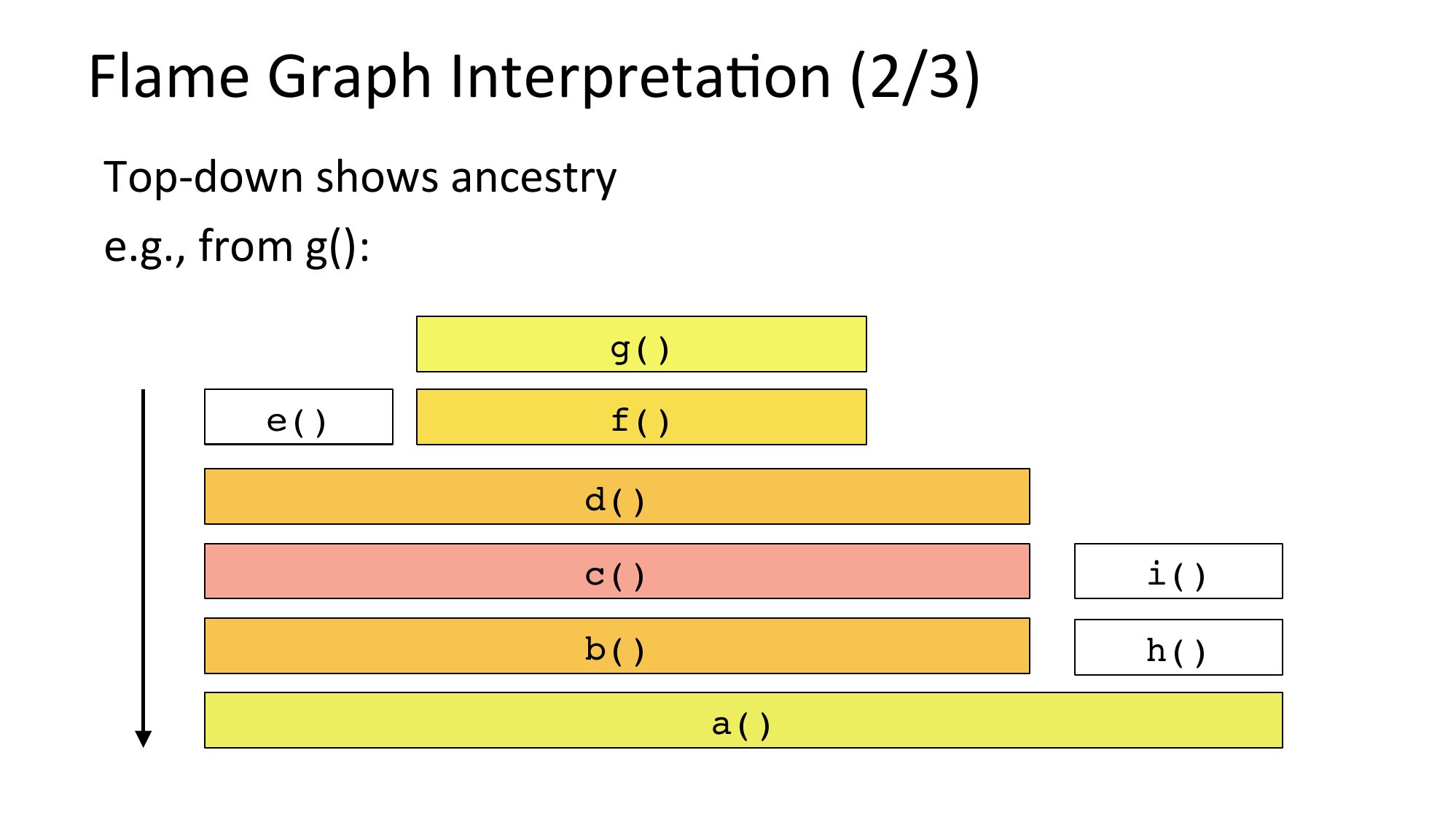 Flame Graph Interpretation (2/3)

Top-down shows ancestry

e.g., from g():

g()

e()

f()

d()

c()

i()

b()

h()

a()